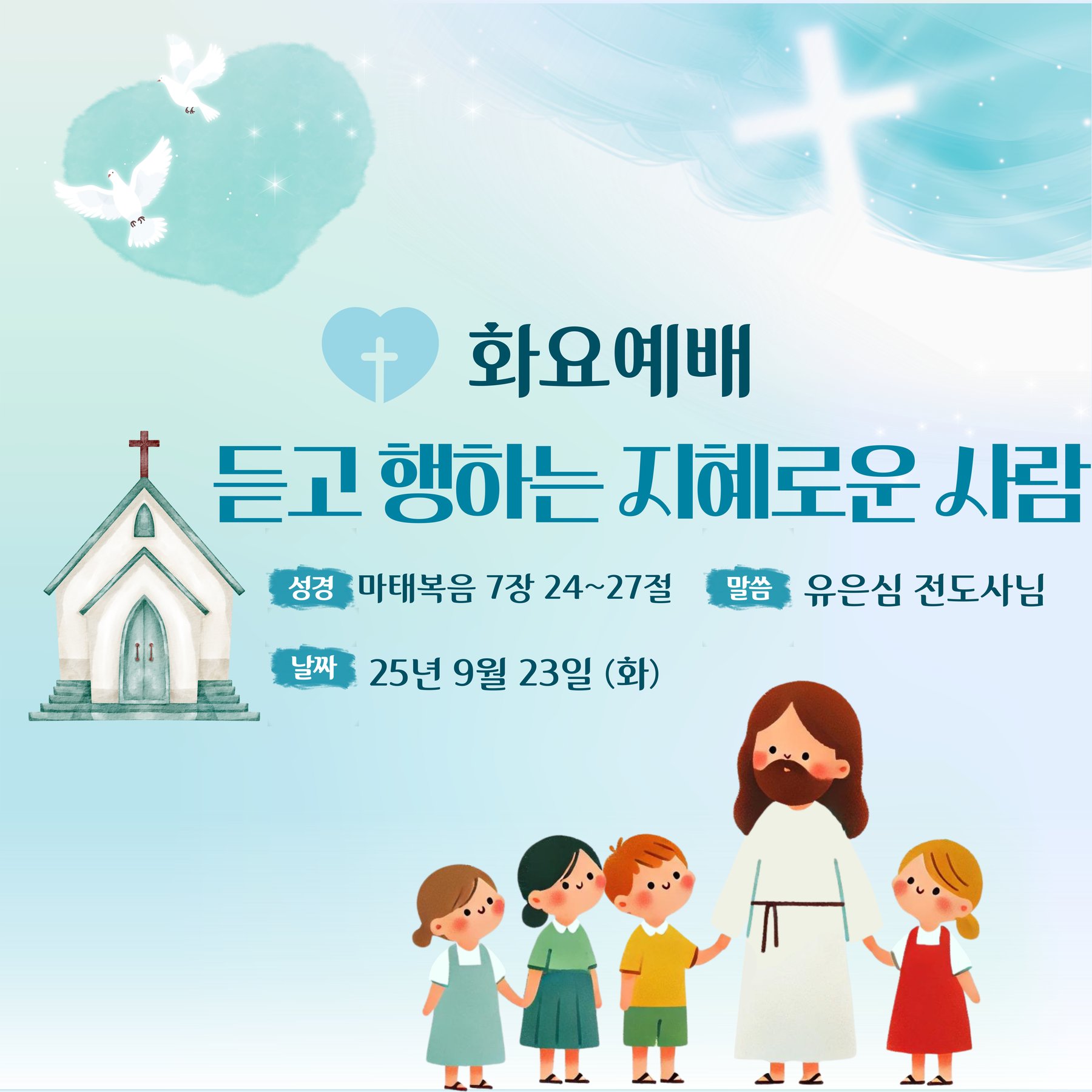 화요예배

듣고 행하는 지혜로운 사람

성경 마태복음 7장 24~27절

말씀 유은심 전도사님

날짜 25년 9월 23일 (화)